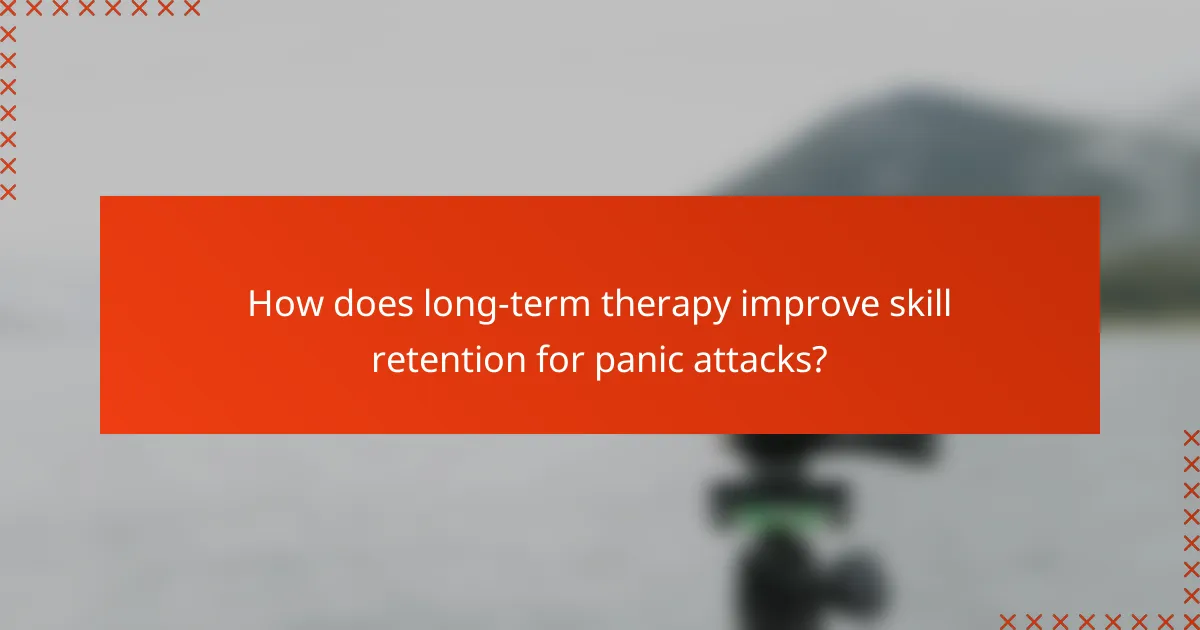 How does long-term therapy improve skill retention for panic attacks?